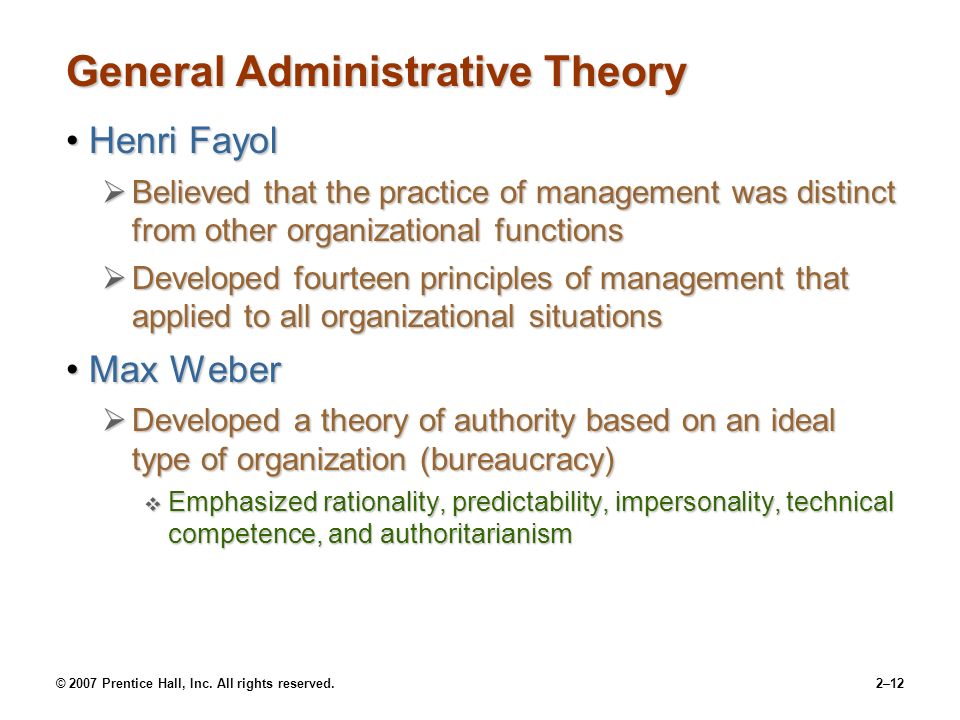 General Administrative Theory

• Henri Fayol

➢ Believed that the practice of management was distinct from other organizational functions

➢ Developed fourteen principles of management that applied to all organizational situations

• Max Weber

➢ Developed a theory of authority based on an ideal type of organization (bureaucracy)

❖ Emphasized rationality, predictability, impersonality, technical competence, and authoritarianism

© 2007 Prentice Hall, Inc. All rights reserved.

2–12